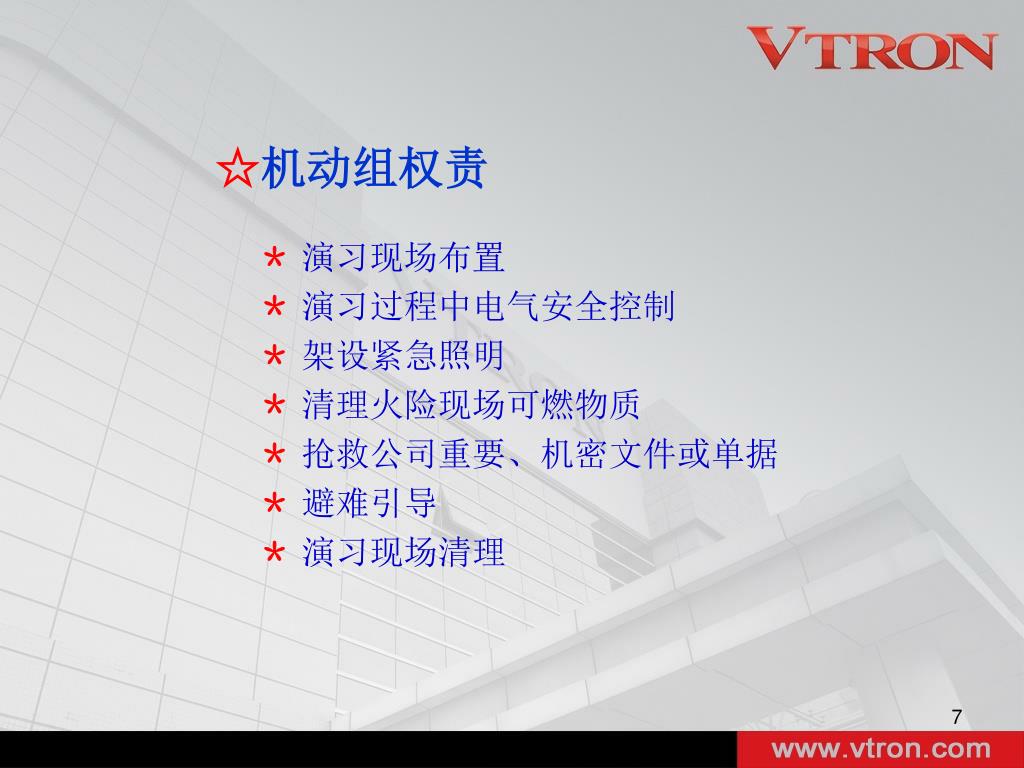 VTRON

☆机动组权责

* 演习现场布置
* 演习过程中电气安全控制
* 架设紧急照明
* 清理火险现场可燃物质
* 抢救公司重要、机密文件或单据
* 避难引导
* 演习现场清理

7

www.vtron.com